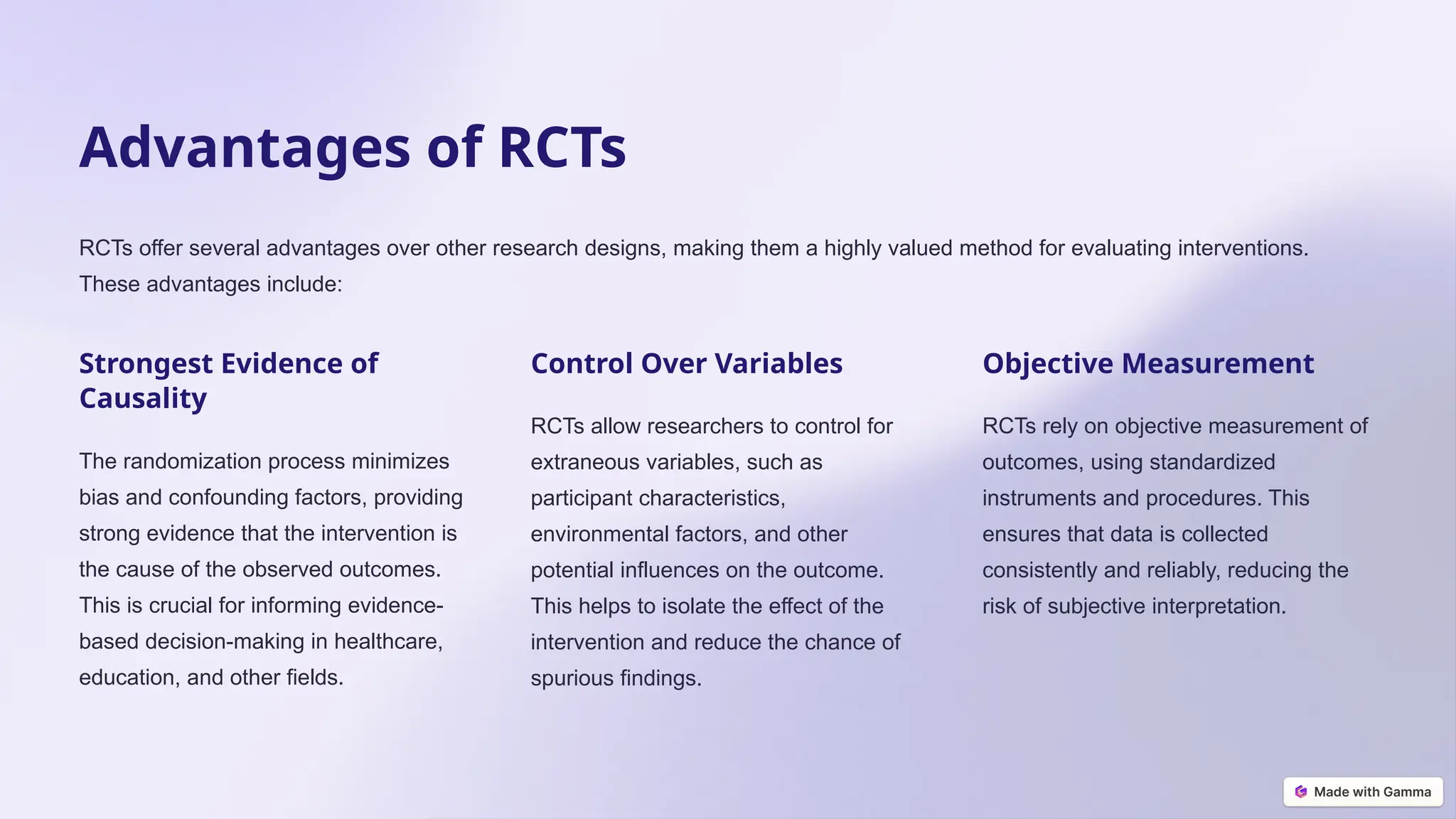 Advantages of RCTs

RCTs offer several advantages over other research designs, making them a highly valued method for evaluating interventions. These advantages include:

Strongest Evidence of Causality

The randomization process minimizes bias and confounding factors, providing strong evidence that the intervention is the cause of the observed outcomes. This is crucial for informing evidence-based decision-making in healthcare, education, and other fields.

Control Over Variables

RCTs allow researchers to control for extraneous variables, such as participant characteristics, environmental factors, and other potential influences on the outcome. This helps to isolate the effect of the intervention and reduce the chance of spurious findings.

Objective Measurement

RCTs rely on objective measurement of outcomes, using standardized instruments and procedures. This ensures that data is collected consistently and reliably, reducing the risk of subjective interpretation.

Made with Gamma